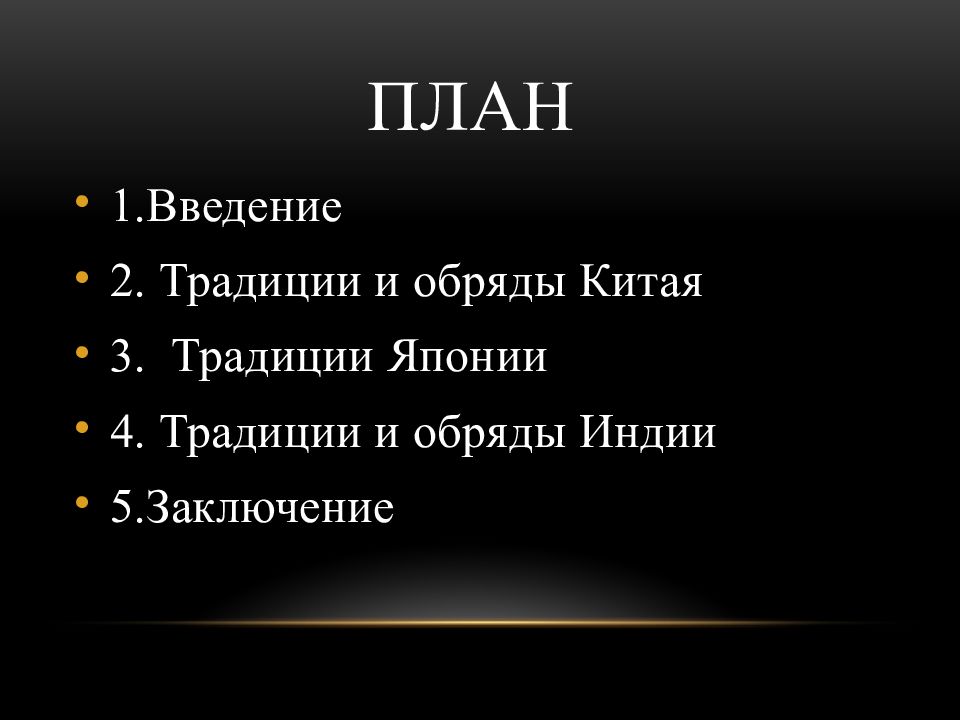 ПЛАН

• 1.Введение
• 2. Традиции и обряды Китая
• 3. Традиции Японии
• 4. Традиции и обряды Индии
• 5.Заключение